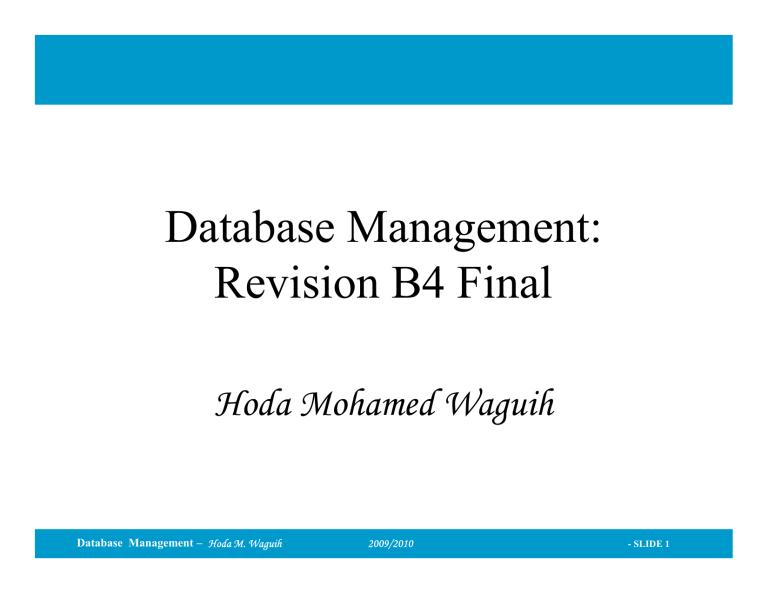 Database Management: Revision B4 Final

Hoda Mohamed Waguih

Database Management – Hoda M. Waguih 2009/2010 - SLIDE 1